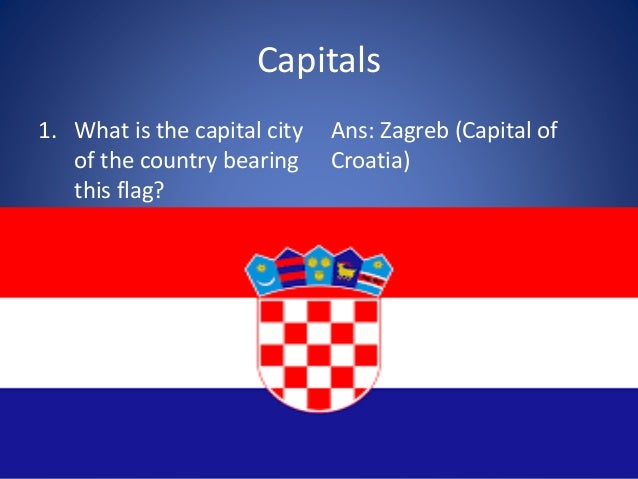 Capitals

1. What is the capital city of the country bearing this flag?

Ans: Zagreb (Capital of Croatia)